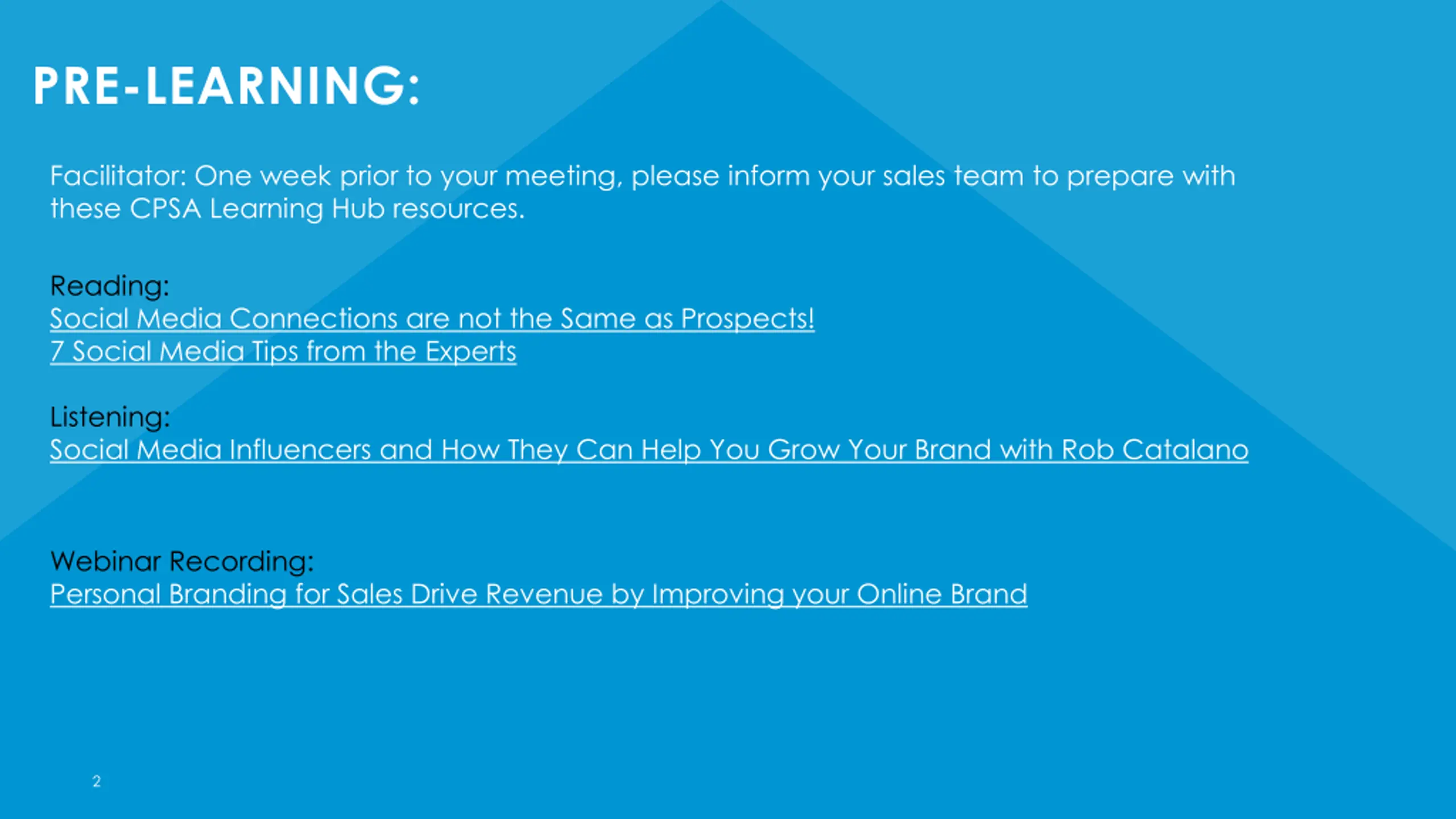 PRE-LEARNING:

Facilitator: One week prior to your meeting, please inform your sales team to prepare with these CPSA Learning Hub resources.

Reading:
Social Media Connections are not the Same as Prospects!
7 Social Media Tips from the Experts

Listening:
Social Media Influencers and How They Can Help You Grow Your Brand with Rob Catalano

Webinar Recording:
Personal Branding for Sales Drive Revenue by Improving your Online Brand

2